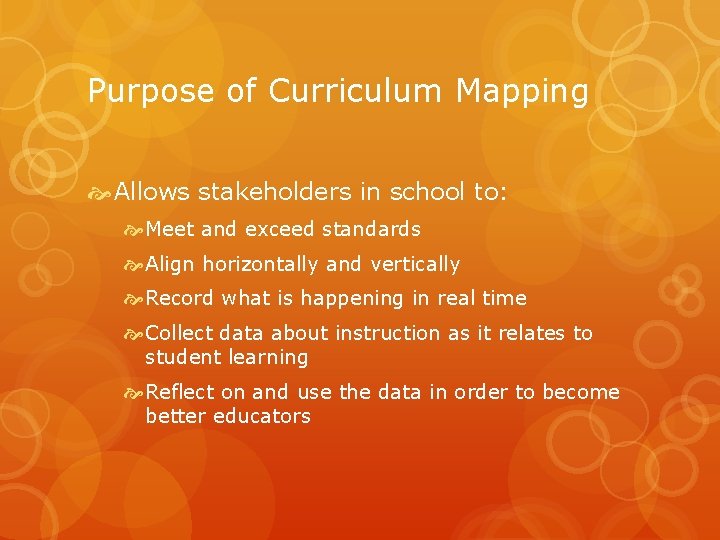 Purpose of Curriculum Mapping

Allows stakeholders in school to:

Meet and exceed standards

Align horizontally and vertically

Record what is happening in real time

Collect data about instruction as it relates to student learning

Reflect on and use the data in order to become better educators